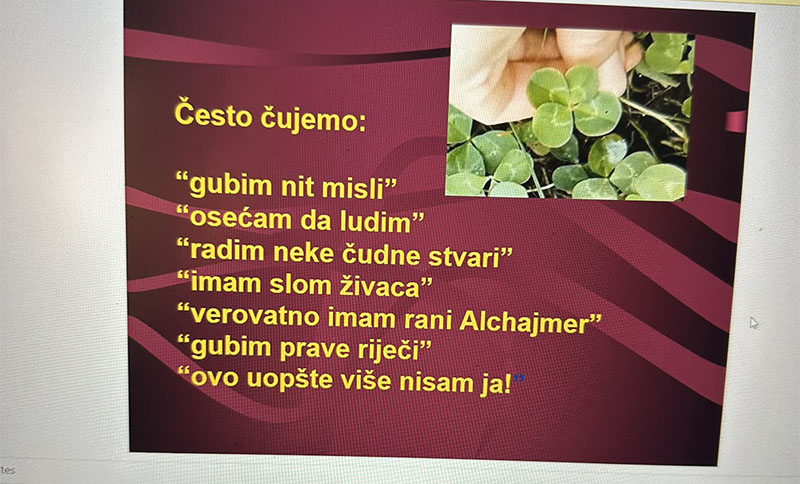 Često čujemo:

“gubim nit misli”
“osećam da ludim”
“radim neke čudne stvari”
“imam slom živaca”
“verovatno imam rani Alchajmer”
“gubim prave riječi”
“ovo uopšte više nisam ja!”

tes